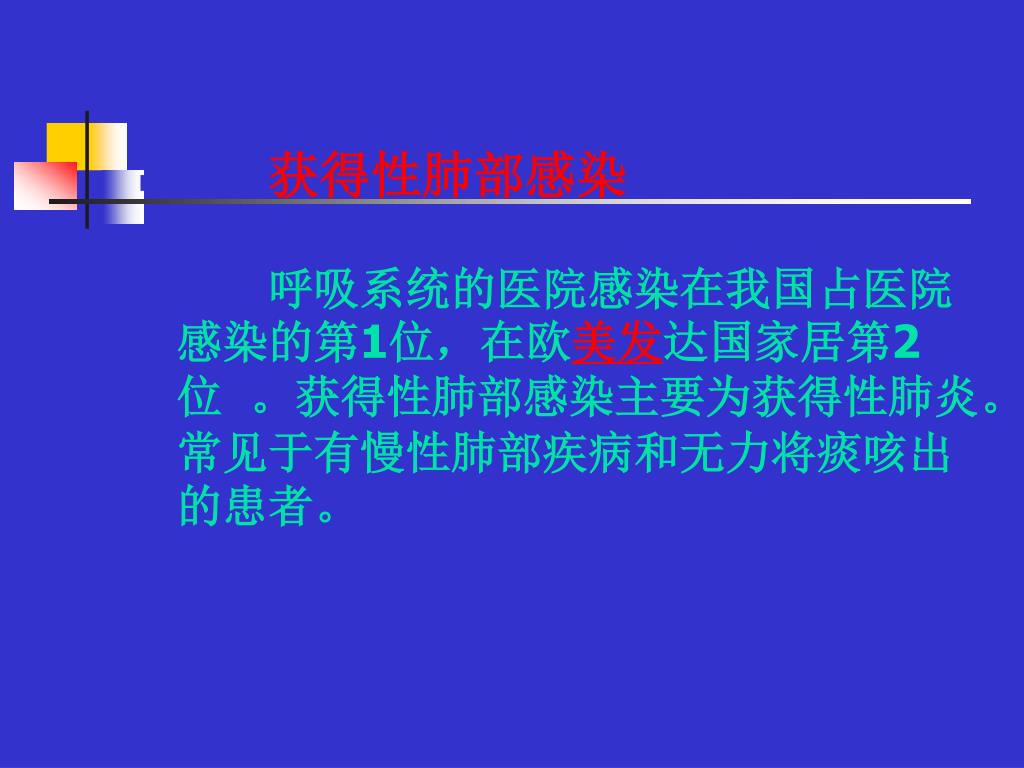 获得性肺部感染

呼吸系统的医院感染在我国占医院感染的第1位，在欧美发达国家居第2位 。获得性肺部感染主要为获得性肺炎。常见于有慢性肺部疾病和无力将痰咳出的患者。